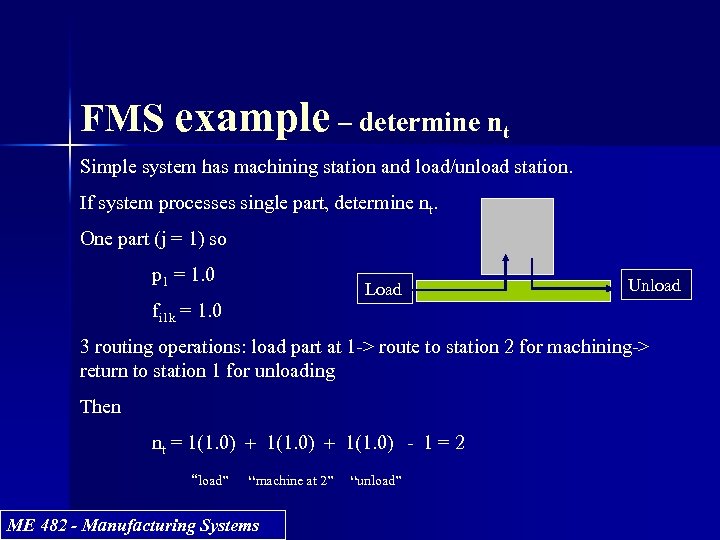 FMS example – determine $n_t$

Simple system has machining station and load/unload station.

If system processes single part, determine $n_t$.

One part (j = 1) so

$p_1 = 1.0$

$f_{i1k} = 1.0$

Load

Unload

3 routing operations: load part at 1-> route to station 2 for machining-> return to station 1 for unloading

Then

$n_t = 1(1.0) + 1(1.0) + 1(1.0) - 1 = 2$

"load" "machine at 2" "unload"

ME 482 - Manufacturing Systems